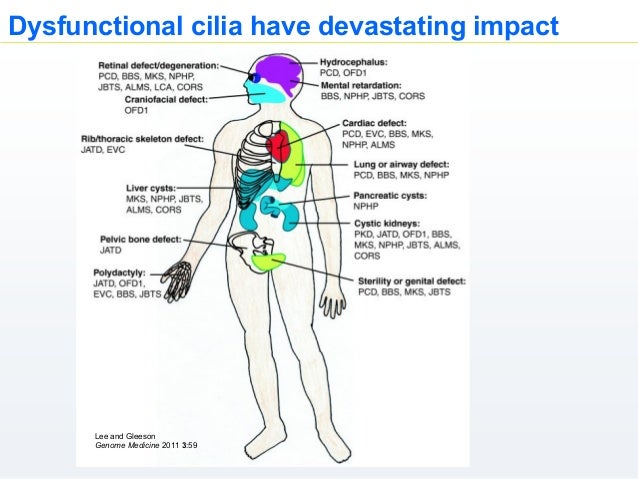 Dysfunctional cilia have devastating impact

Retinal defect/degeneration:
PCD, BBS, MKS, NPHP, JBTS, ALMS, LCA, CORS

Craniofacial defect:
OFD1

Rib/thoracic skeleton defect:
JATD, EVC

Liver cysts:
MKS, NPHP, JBTS, ALMS, CORS

Pelvic bone defect:
JATD

Polydactyly:
JATD, OFD1, EVC, BBS, JBTS

Hydrocephalus:
PCD, OFD1

Mental retardation:
BBS, NPHP, JBTS, CORS

Cardiac defect:
PCD, EVC, BBS, MKS, NPHP, ALMS

Lung or airway defect:
PCD, BBS, MKS, NPHP

Pancreatic cysts:
NPHP

Cystic kidneys:
PKD, JATD, OFD1, BBS, MKS, NPHP, JBTS, ALMS, CORS

Sterility or genital defect:
PCD, BBS, MKS, JBTS

Lee and Gleeson
Genome Medicine 2011 3:59